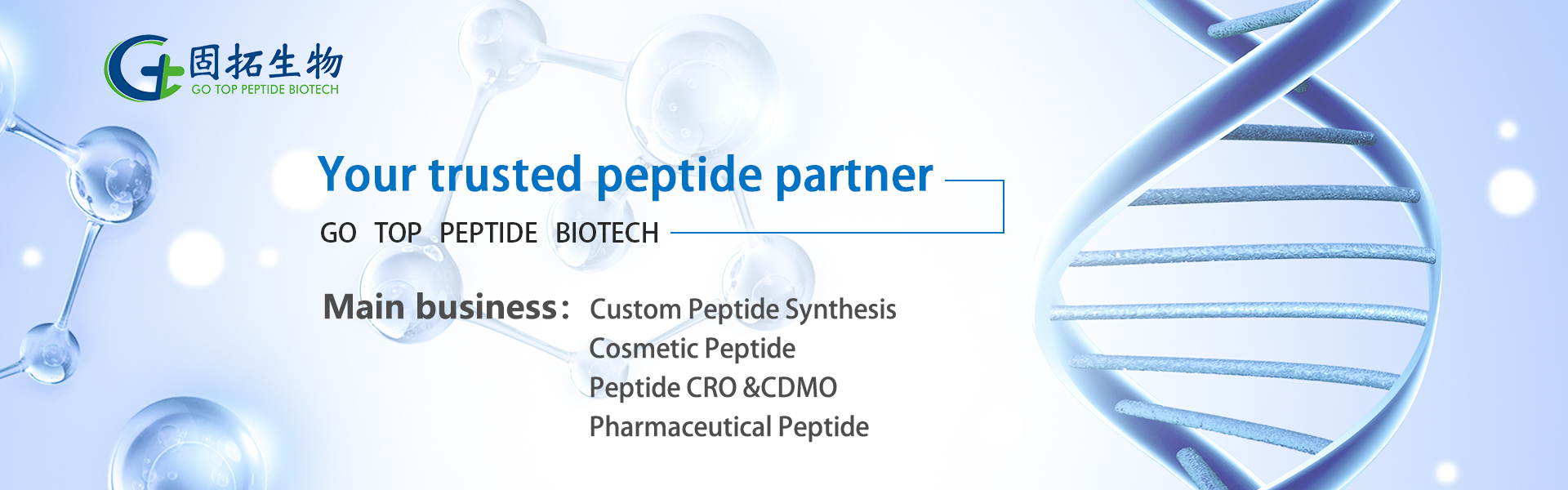 固拓生物
GO TOP PEPTIDE BIOTECH

Your trusted peptide partner
GO TOP PEPTIDE BIOTECH

Main business: Custom Peptide Synthesis
Cosmetic Peptide
Peptide CRO &CDMO
Pharmaceutical Peptide